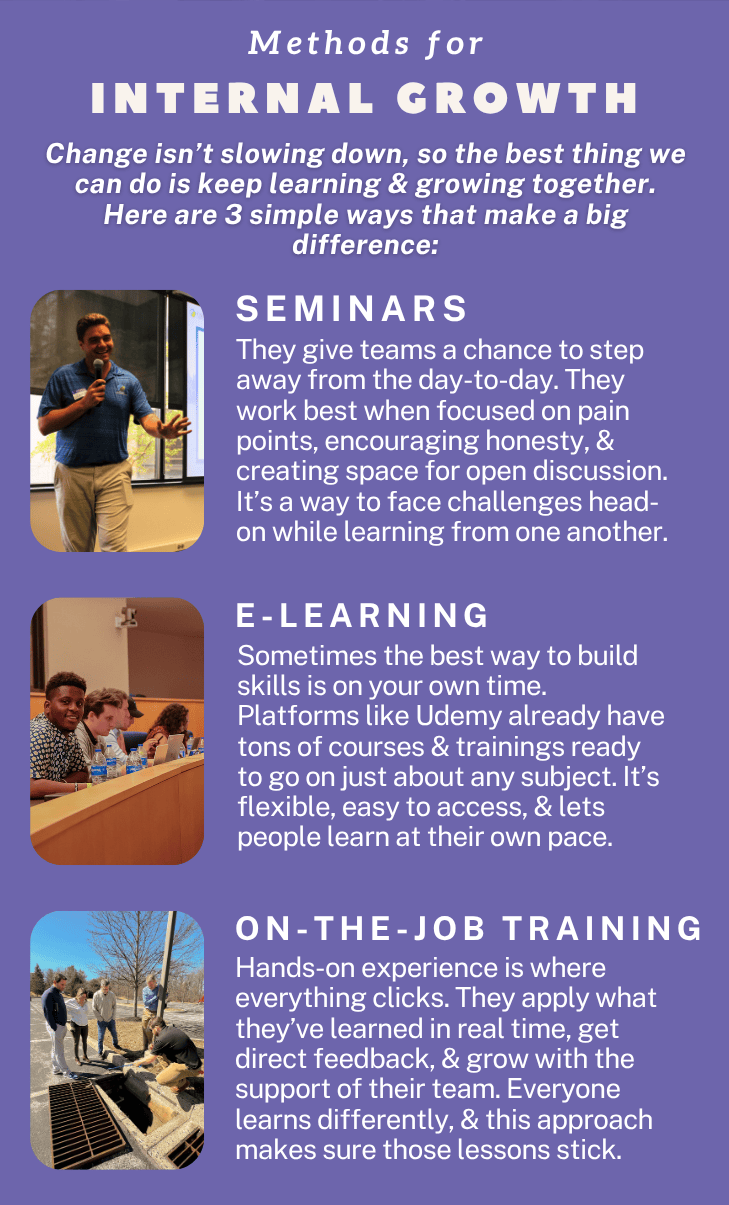 Methods for
INTERNAL GROWTH

Change isn't slowing down, so the best thing we can do is keep learning & growing together. Here are 3 simple ways that make a big difference:

SEMINARS
They give teams a chance to step away from the day-to-day. They work best when focused on pain points, encouraging honesty, & creating space for open discussion. It's a way to face challenges head-on while learning from one another.

E-LEARNING
Sometimes the best way to build skills is on your own time. Platforms like Udemy already have tons of courses & trainings ready to go on just about any subject. It's flexible, easy to access, & lets people learn at their own pace.

ON-THE-JOB TRAINING
Hands-on experience is where everything clicks. They apply what they've learned in real time, get direct feedback, & grow with the support of their team. Everyone learns differently, & this approach makes sure those lessons stick.